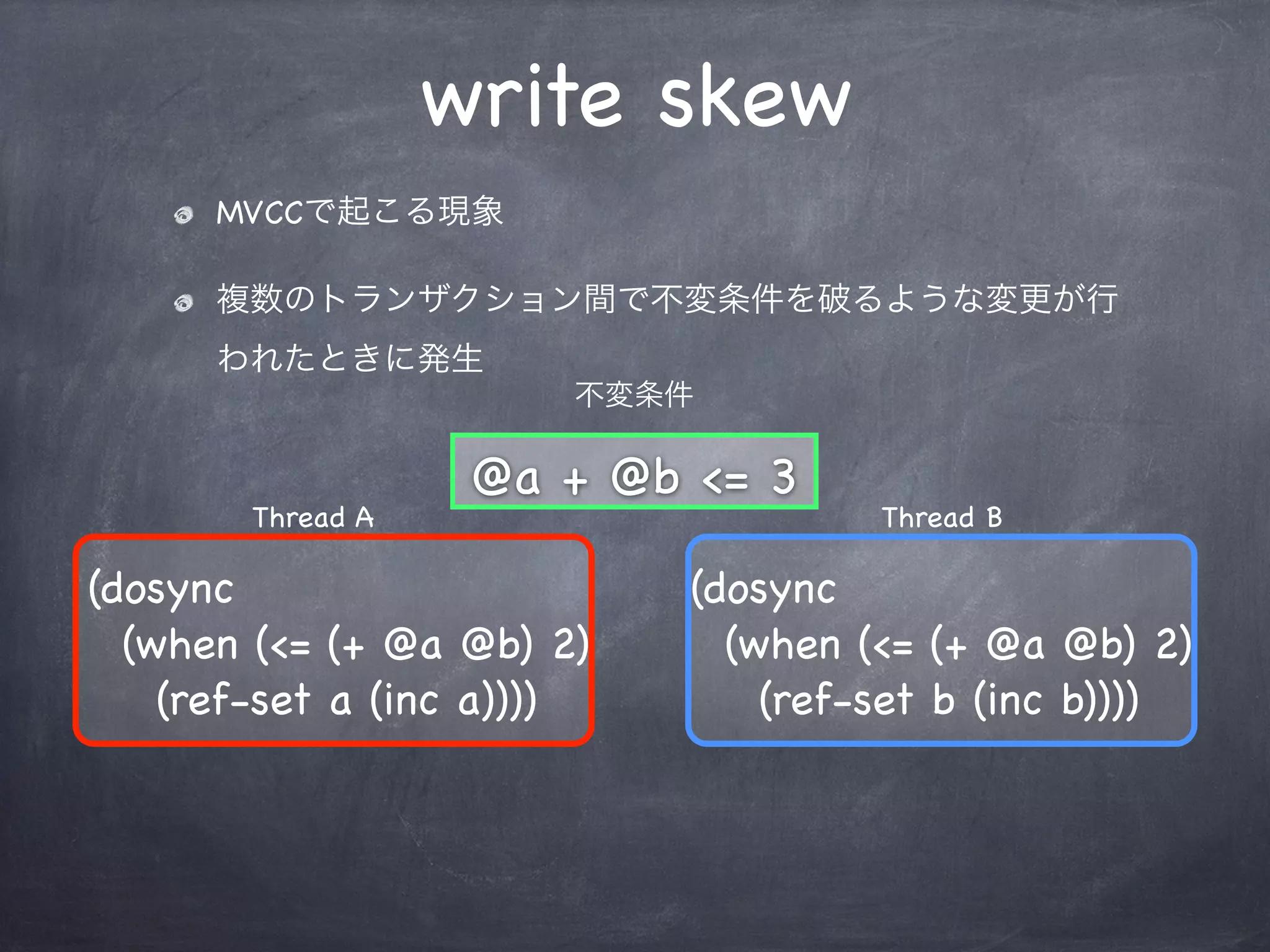 write skew

MVCCで起こる現象

複数のトランザクション間で不変条件を破るような変更が行われたときに発生

不変条件

@a + @b <= 3

Thread A

(dosync
  (when (<= (+ @a @b) 2)
    (ref-set a (inc a))))

Thread B

(dosync
  (when (<= (+ @a @b) 2)
    (ref-set b (inc b))))